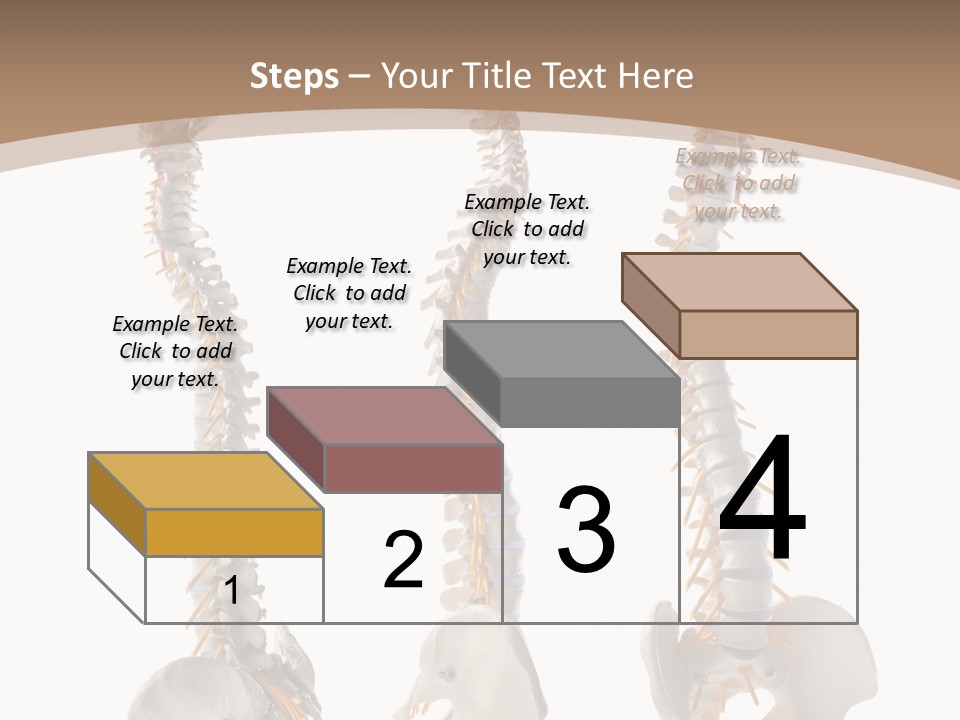 Steps – Your Title Text Here

Example Text. Click to add your text.

Example Text. Click to add your text.

Example Text. Click to add your text.

Example Text. Click to add your text.

1

2

3

4